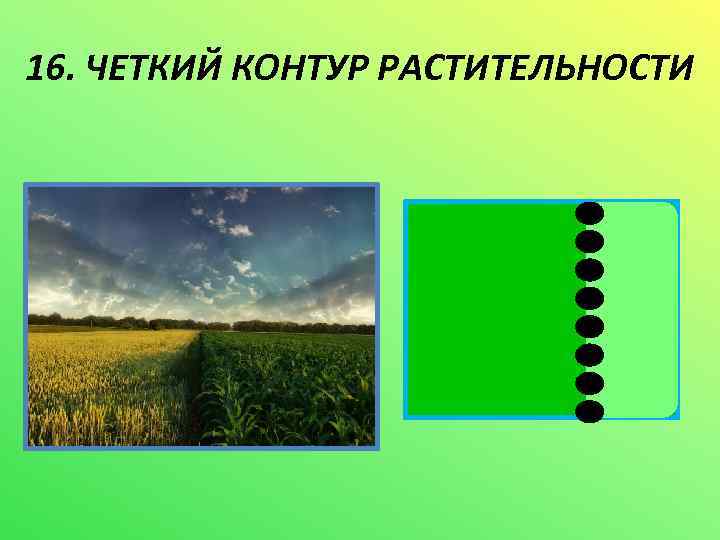 16. ЧЕТКИЙ КОНТУР РАСТИТЕЛЬНОСТИ